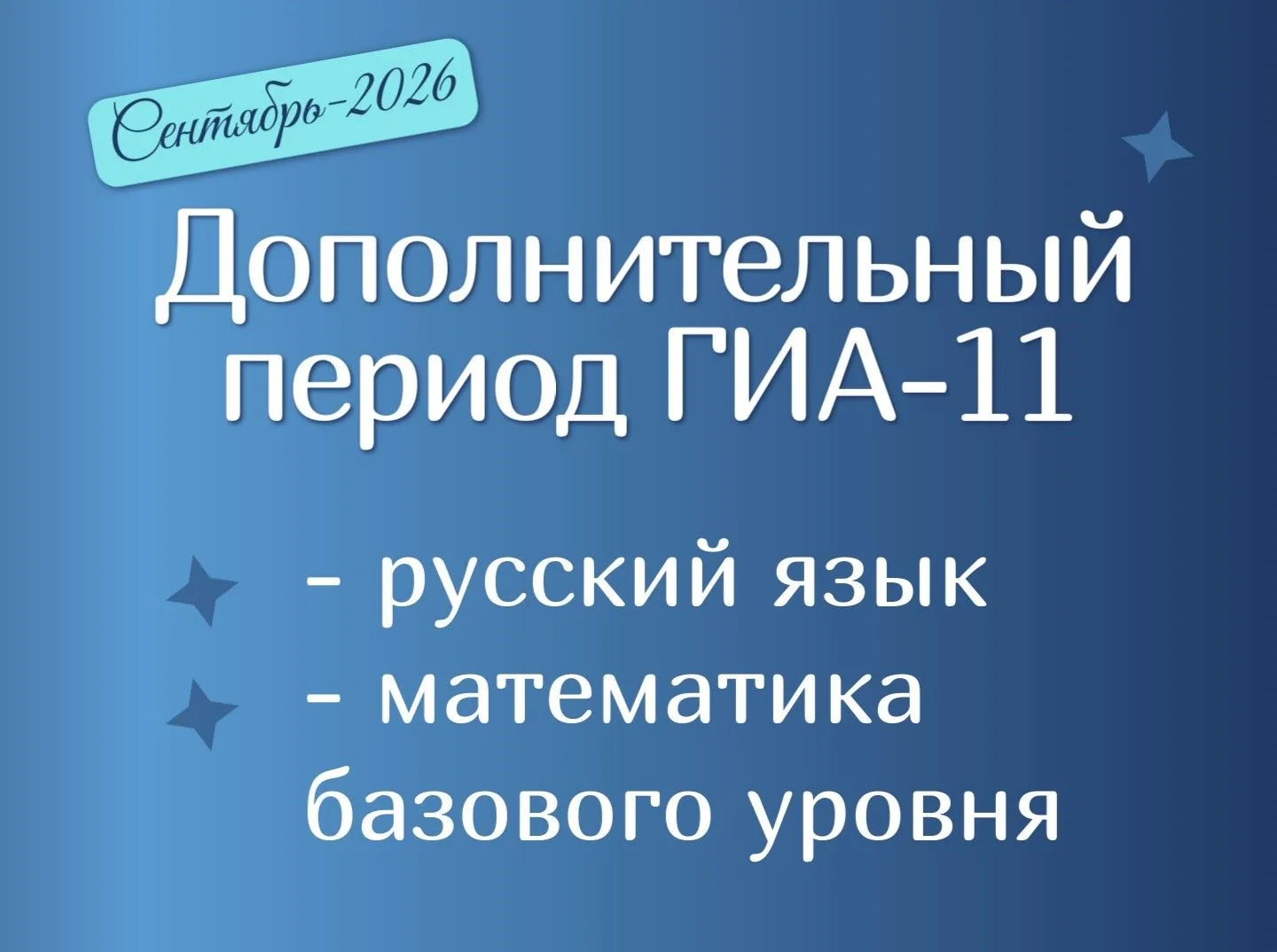 Сентябрь-2026

Дополнительный период ГИА-11

- русский язык
- математика базового уровня